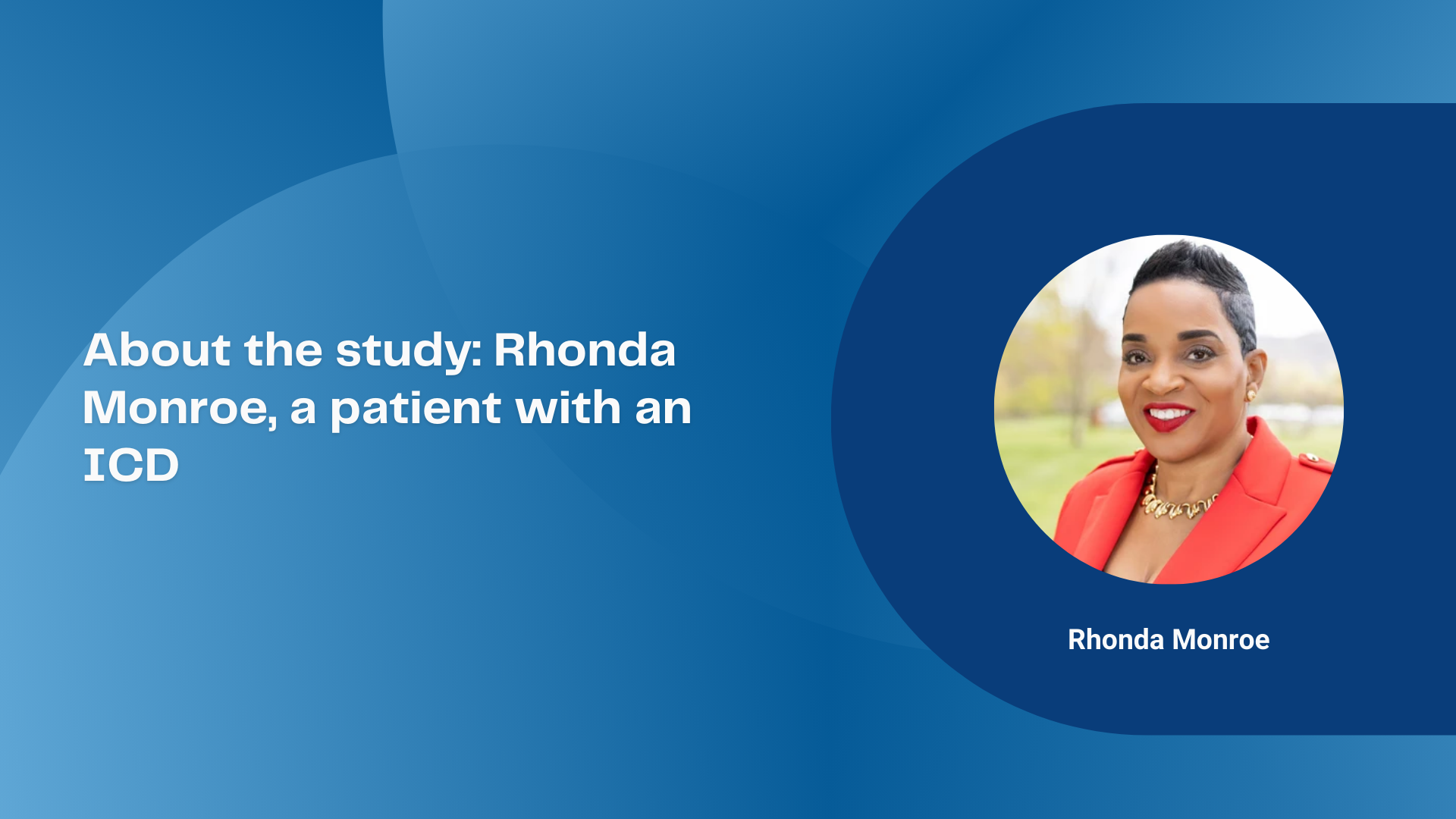 About the study: Rhonda Monroe, a patient with an ICD

Rhonda Monroe